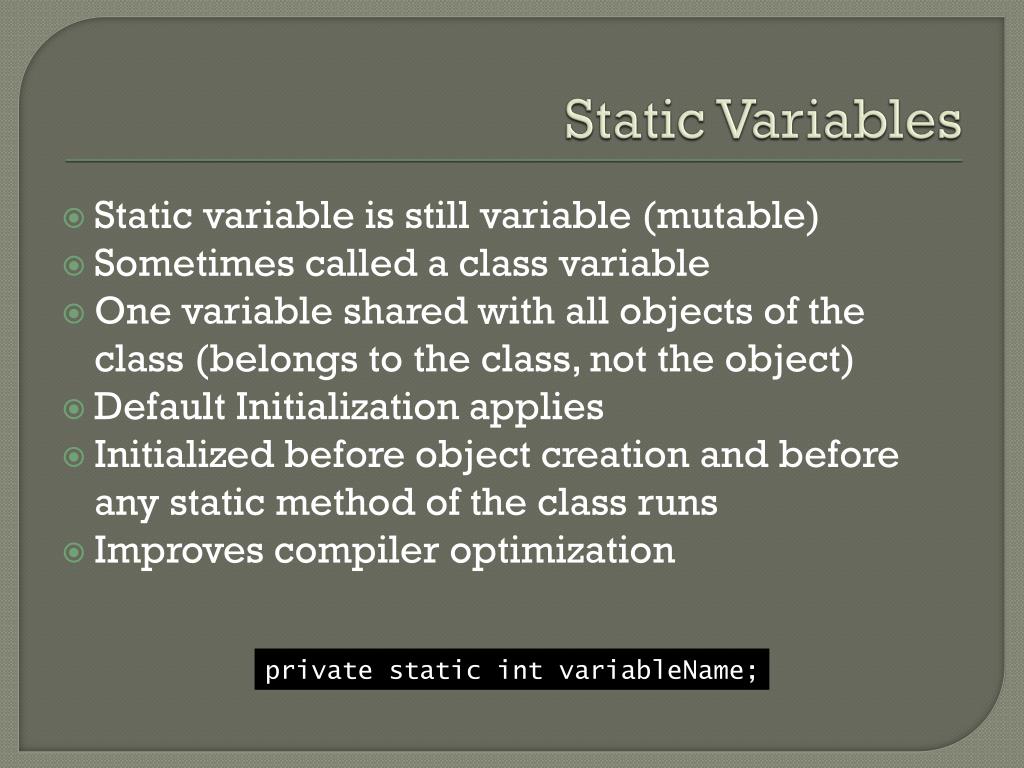 Static Variables

Static variable is still variable (mutable)
Sometimes called a class variable
One variable shared with all objects of the class (belongs to the class, not the object)
Default Initialization applies
Initialized before object creation and before any static method of the class runs
Improves compiler optimization

private static int variableName;